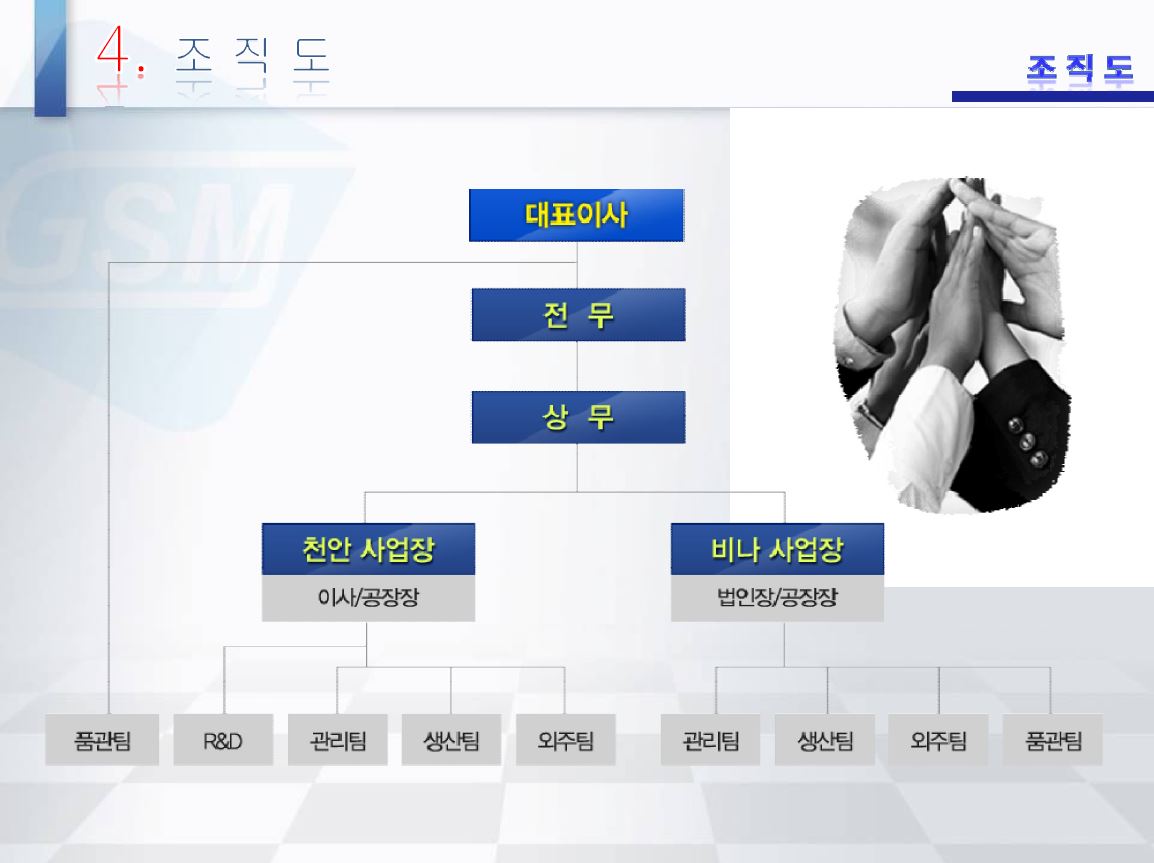 4. 조 직 도

조 직 도

GSM

대표이사

전 무

상 무

천안 사업장
이사/공장장

비나 사업장
법인장/공장장

품관팀
R&D
관리팀
생산팀
외주팀

관리팀
생산팀
외주팀
품관팀